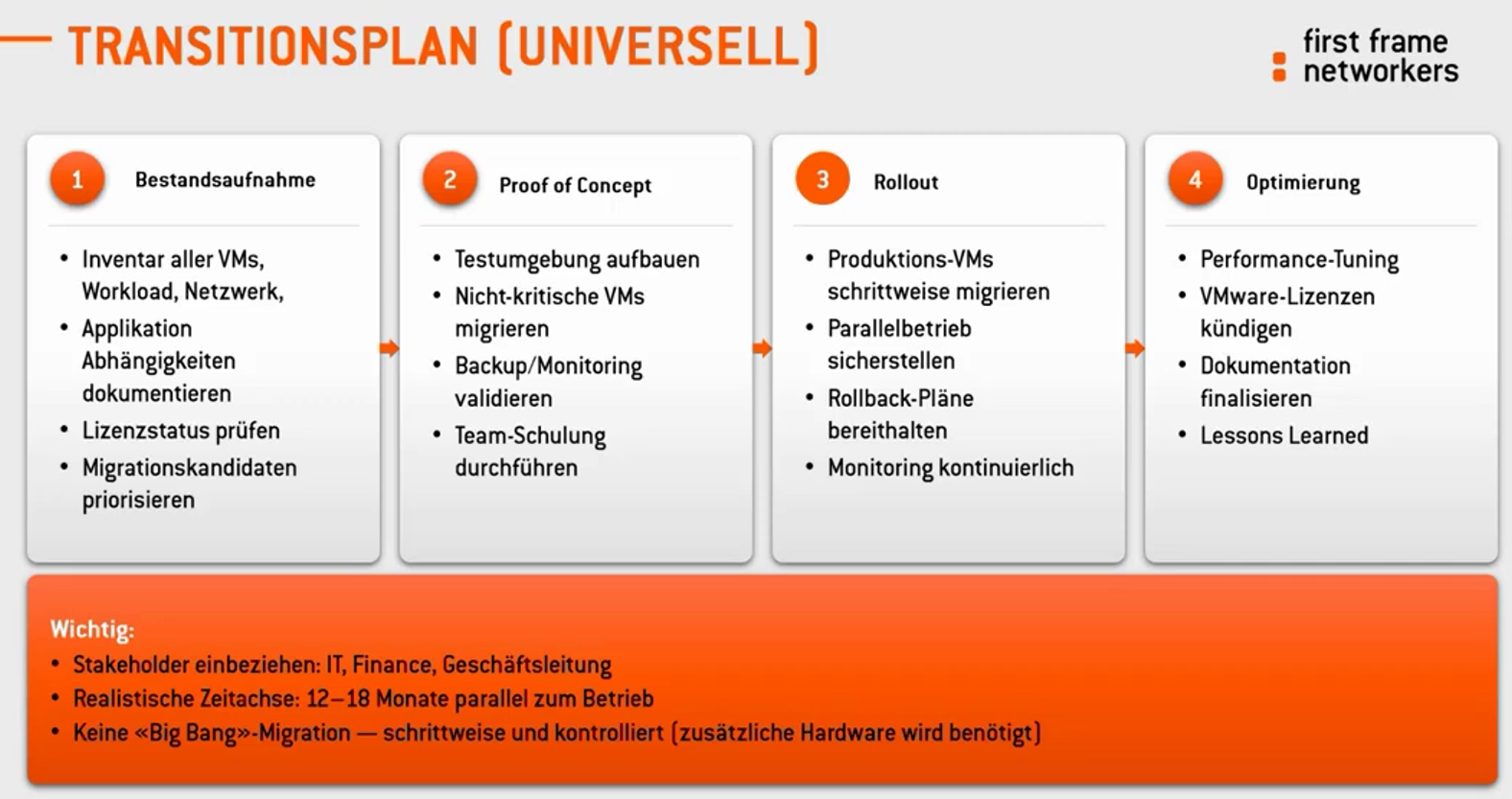 TRANSITIONSPLAN (UNIVERSELL)

first frame networkers

1 Bestandsaufnahme

- Inventar aller VMs, Workload, Netzwerk,
- Applikation Abhängigkeiten dokumentieren
- Lizenzstatus prüfen
- Migrationskandidaten priorisieren

2 Proof of Concept

- Testumgebung aufbauen
- Nicht-kritische VMs migrieren
- Backup/Monitoring validieren
- Team-Schulung durchführen

3 Rollout

- Produktions-VMs schrittweise migrieren
- Parallelbetrieb sicherstellen
- Rollback-Pläne bereithalten
- Monitoring kontinuierlich

4 Optimierung

- Performance-Tuning
- VMware-Lizenzen kündigen
- Dokumentation finalisieren
- Lessons Learned

Wichtig:
- Stakeholder einbeziehen: IT, Finance, Geschäftsleitung
- Realistische Zeitachse: 12–18 Monate parallel zum Betrieb
- Keine «Big Bang»-Migration — schrittweise und kontrolliert (zusätzliche Hardware wird benötigt)